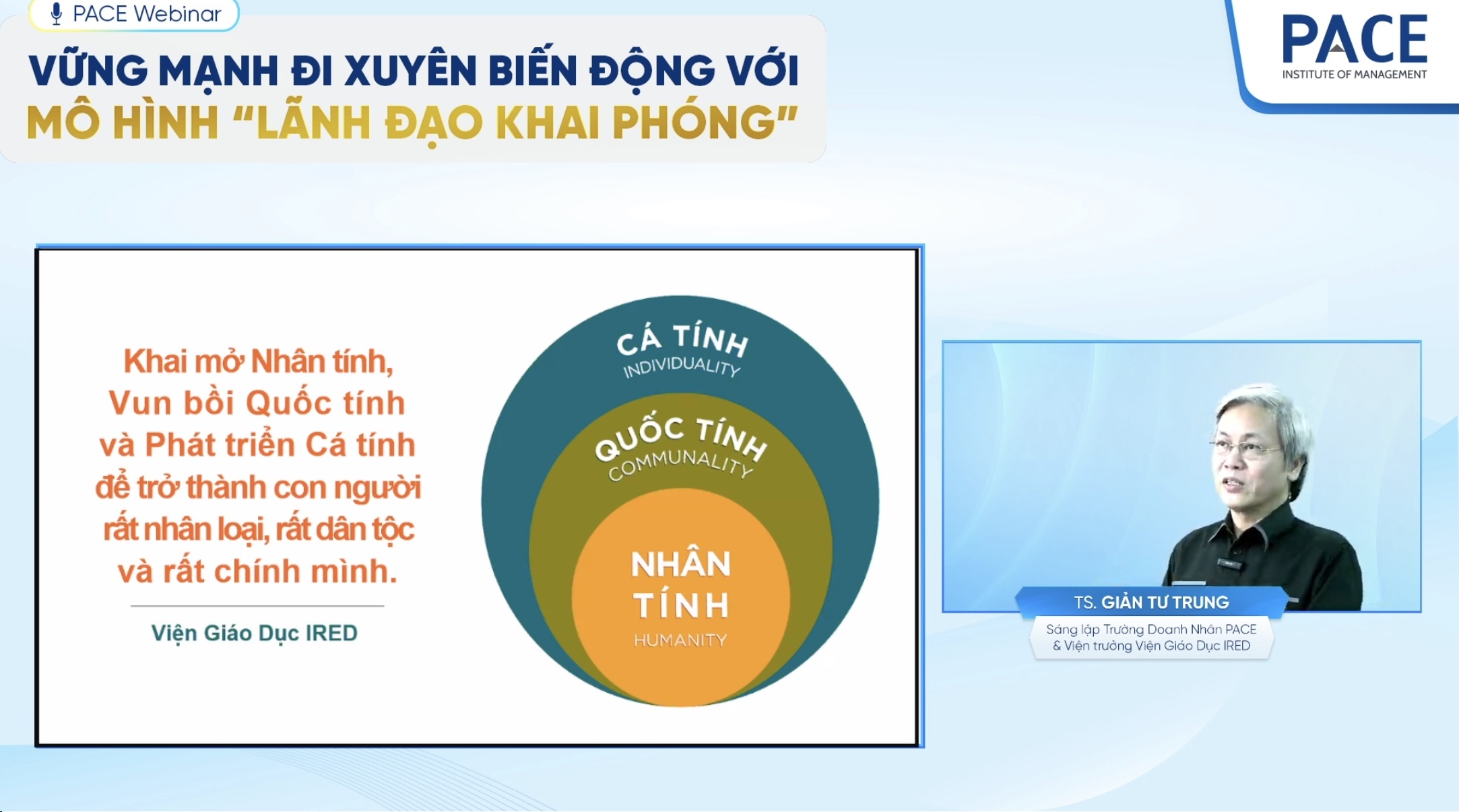 PACE Webinar

VỮNG MẠNH ĐI XUYÊN BIẾN ĐỘNG VỚI
MÔ HÌNH "LÃNH ĐẠO KHAI PHÓNG"

PACE
INSTITUTE OF MANAGEMENT

Khai mở Nhân tính,
Vun bồi Quốc tính
và Phát triển Cá tính
để trở thành con người
rất nhân loại, rất dân tộc
và rất chính mình.

Viện Giáo Dục IRED

CÁ TÍNH
INDIVIDUALITY

QUỐC TÍNH
COMMUNALITY

NHÂN TÍNH
HUMANITY

TS. GIẢN TƯ TRUNG
Sáng lập Trường Doanh Nhân PACE
& Viện trưởng Viện Giáo Dục IRED